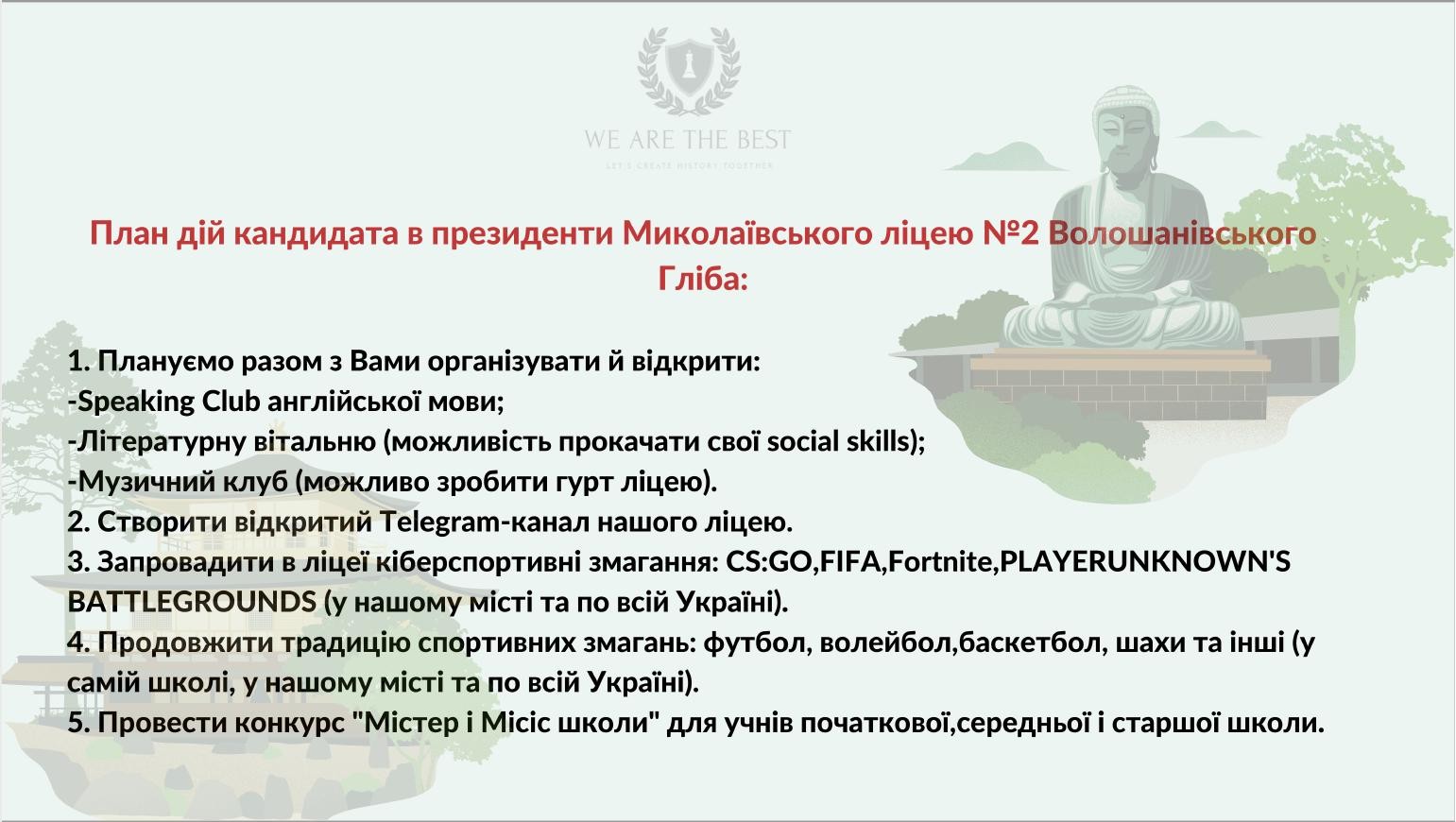 WE ARE THE BEST
LET'S CREATE HISTORY TOGETHER

План дій кандидата в президенти Миколаївського ліцею №2 Волошанівського Гліба:

1. Плануємо разом з Вами організувати й відкрити:
-Speaking Club англійської мови;
-Літературну вітальню (можливість прокачати свої social skills);
-Музичний клуб (можливо зробити гурт ліцею).
2. Створити відкритий Telegram-канал нашого ліцею.
3. Запровадити в ліцеї кіберспортивні змагання: CS:GO,FIFA,Fortnite,PLAYERUNKNOWN'S BATTLEGROUNDS (у нашому місті та по всій Україні).
4. Продовжити традицію спортивних змагань: футбол, волейбол,баскетбол, шахи та інші (у самій школі, у нашому місті та по всій Україні).
5. Провести конкурс "Містер і Місіс школи" для учнів початкової,середньої і старшої школи.